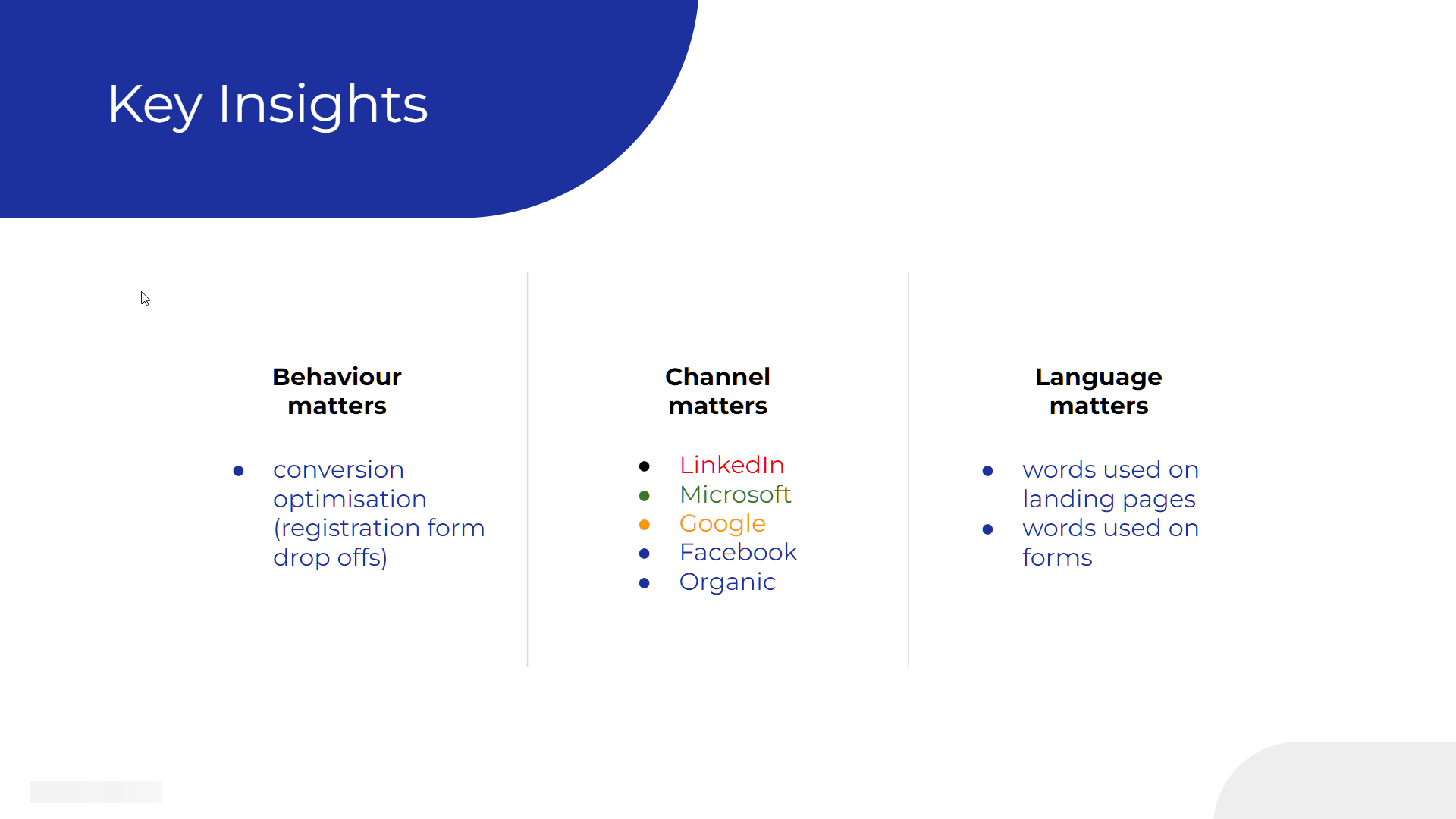 Key Insights

Behaviour matters

- conversion optimisation (registration form drop offs)

Channel matters

- LinkedIn
- Microsoft
- Google
- Facebook
- Organic

Language matters

- words used on landing pages
- words used on forms